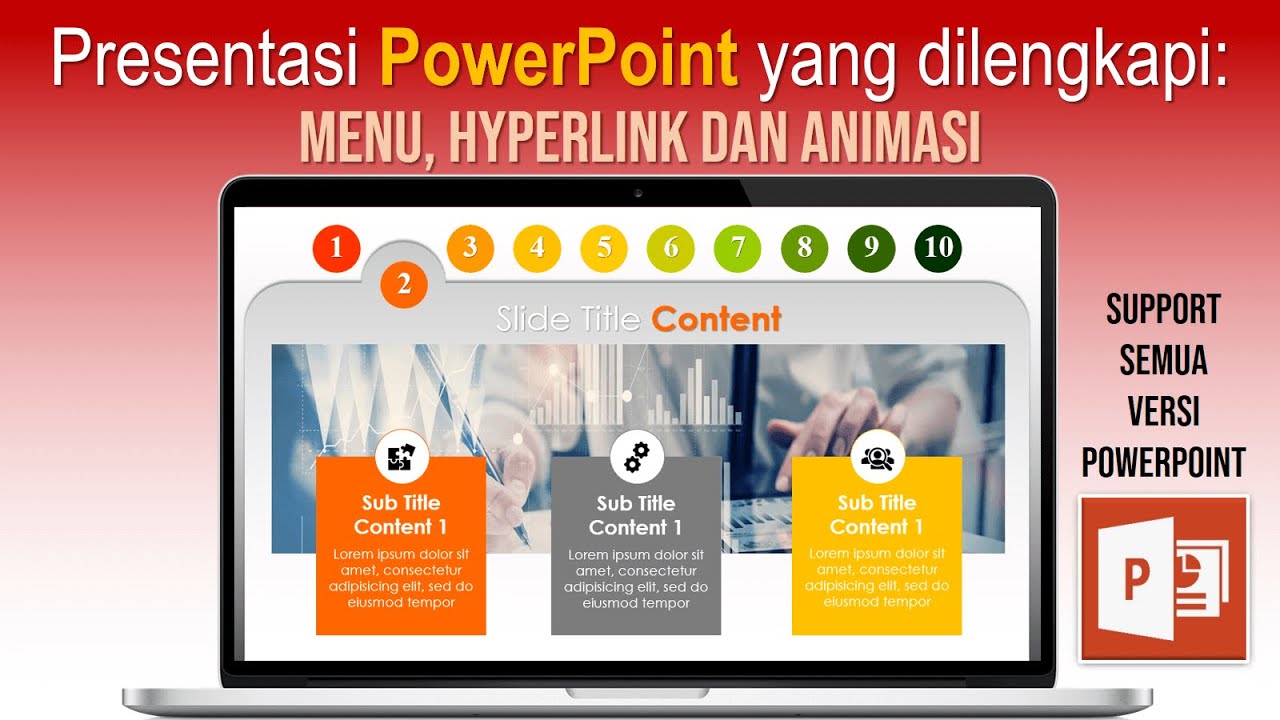 Presentasi PowerPoint yang dilengkapi:
MENU, HYPERLINK DAN ANIMASI

1 2 3 4 5 6 7 8 9 10

Slide Title Content

Sub Title Content 1
Lorem ipsum dolor sit amet, consectetur adipisicing elit, sed do eiusmod tempor

Sub Title Content 1
Lorem ipsum dolor sit amet, consectetur adipisicing elit, sed do eiusmod tempor

Sub Title Content 1
Lorem ipsum dolor sit amet, consectetur adipisicing elit, sed do eiusmod tempor

SUPPORT SEMUA VERSI POWERPOINT

P